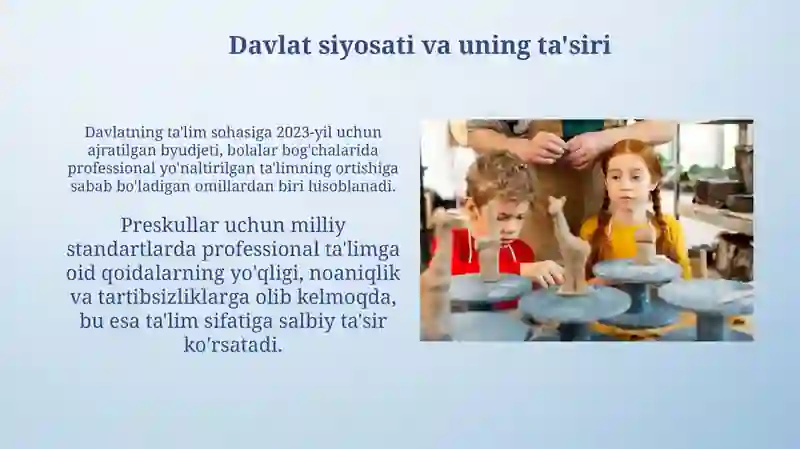 Davlat siyosati va uning ta'siri

Davlatning ta'lim sohasiga 2023-yil uchun ajratilgan byudjeti, bolalar bog'chalarida professional yo'naltirilgan ta'limning ortishiga sabab bo'ladigan omillardan biri hisoblanadi.

Preskullar uchun milliy standartlarda professional ta'limga oid qoidalarning yo'qligi, noaniqlik va tartibsizliklarga olib kelmoqda, bu esa ta'lim sifatiga salbiy ta'sir ko'rsatadi.